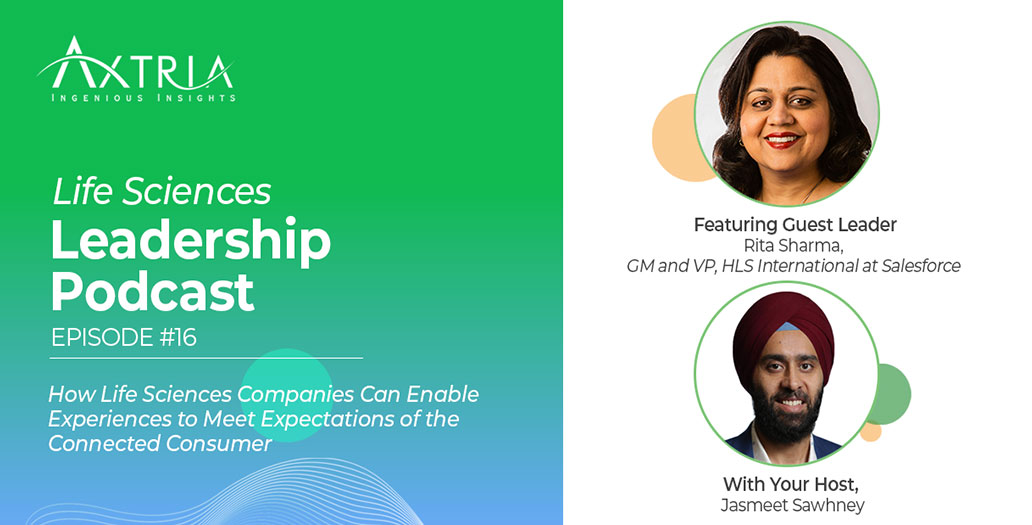 AXTRIA
INGENIOUS INSIGHTS

Life Sciences
Leadership
Podcast
EPISODE #16

How Life Sciences Companies Can Enable Experiences to Meet Expectations of the Connected Consumer

Featuring Guest Leader
Rita Sharma,
GM and VP, HLS International at Salesforce

With Your Host,
Jasmeet Sawhney